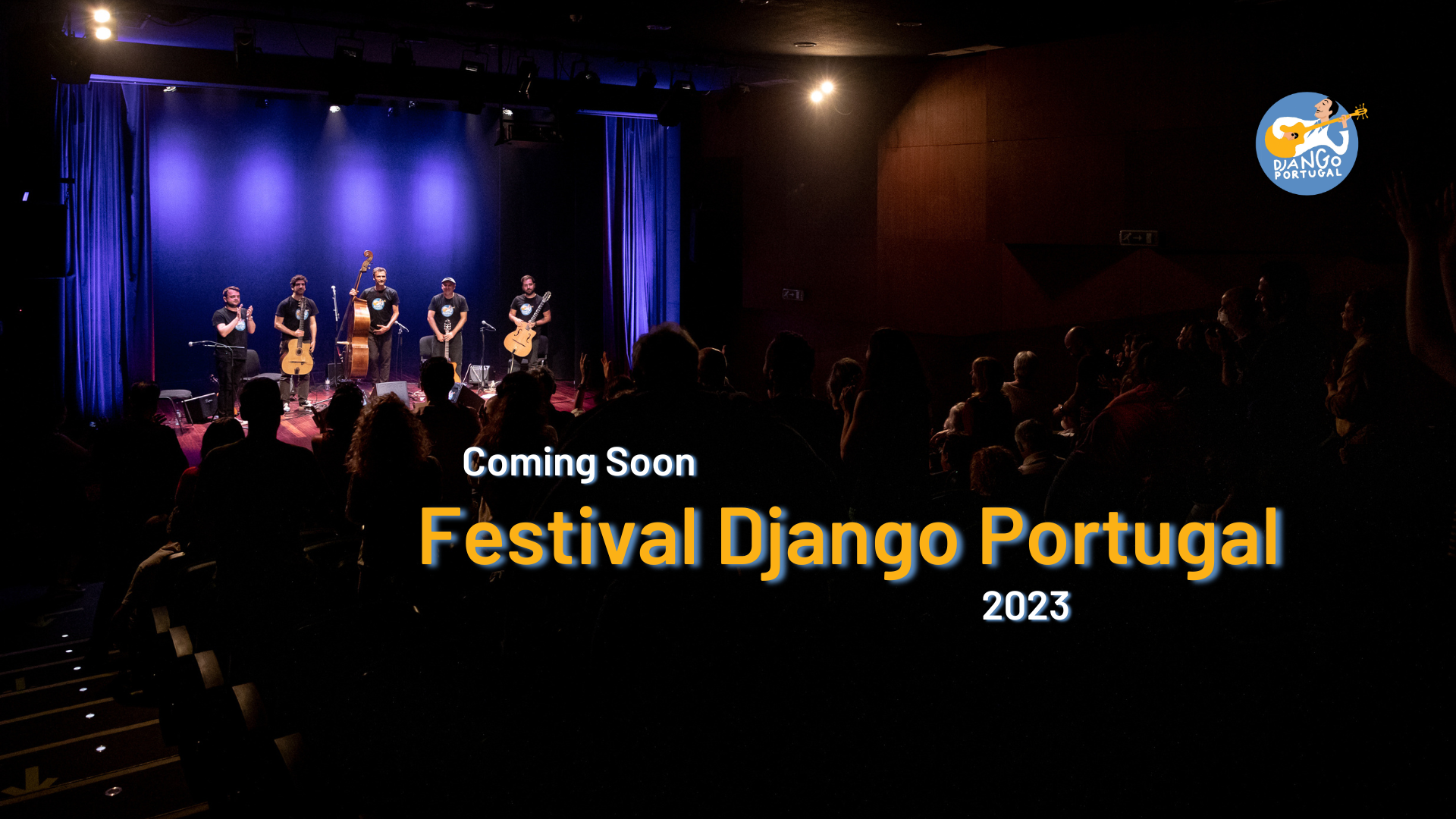 DJANGO PORTUGAL

Coming Soon

Festival Django Portugal

2023